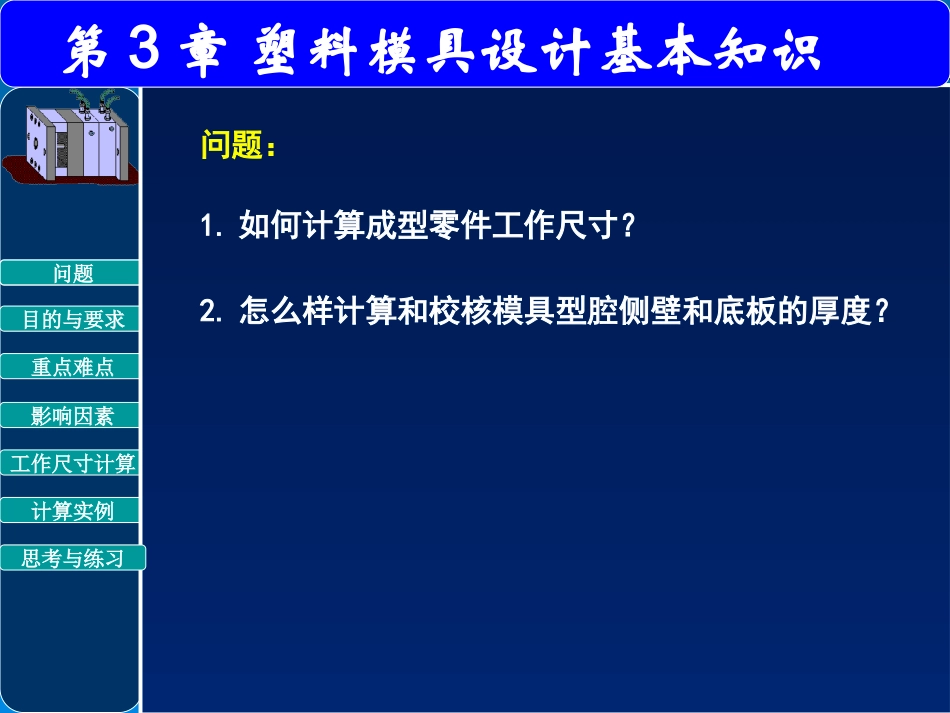 第3章 塑料模具设计基本知识

问题

目的与要求

重点难点

影响因素

工作尺寸计算

计算实例

思考与练习

问题：

1.如何计算成型零件工作尺寸？

2.怎么样计算和校核模具型腔侧壁和底板的厚度？